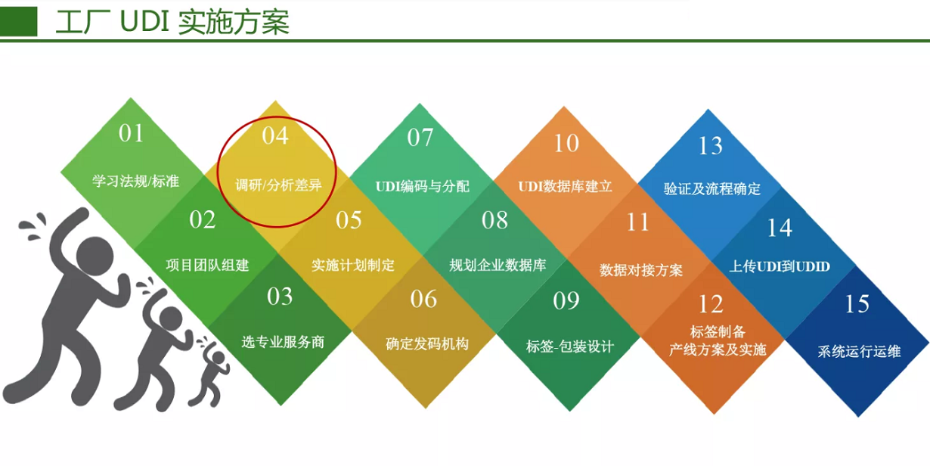 工厂 UDI 实施方案

01
学习法规/标准

02
项目团队组建

03
选专业服务商

04
调研/分析差异

05
实施计划制定

06
确定发码机构

07
UDI编码与分配

08
规划企业数据库

09
标签-包装设计

10
UDI数据库建立

11
数据对接方案

12
标签制备
产线方案及实施

13
验证及流程确定

14
上传UDI到UDID

15
系统运行运维